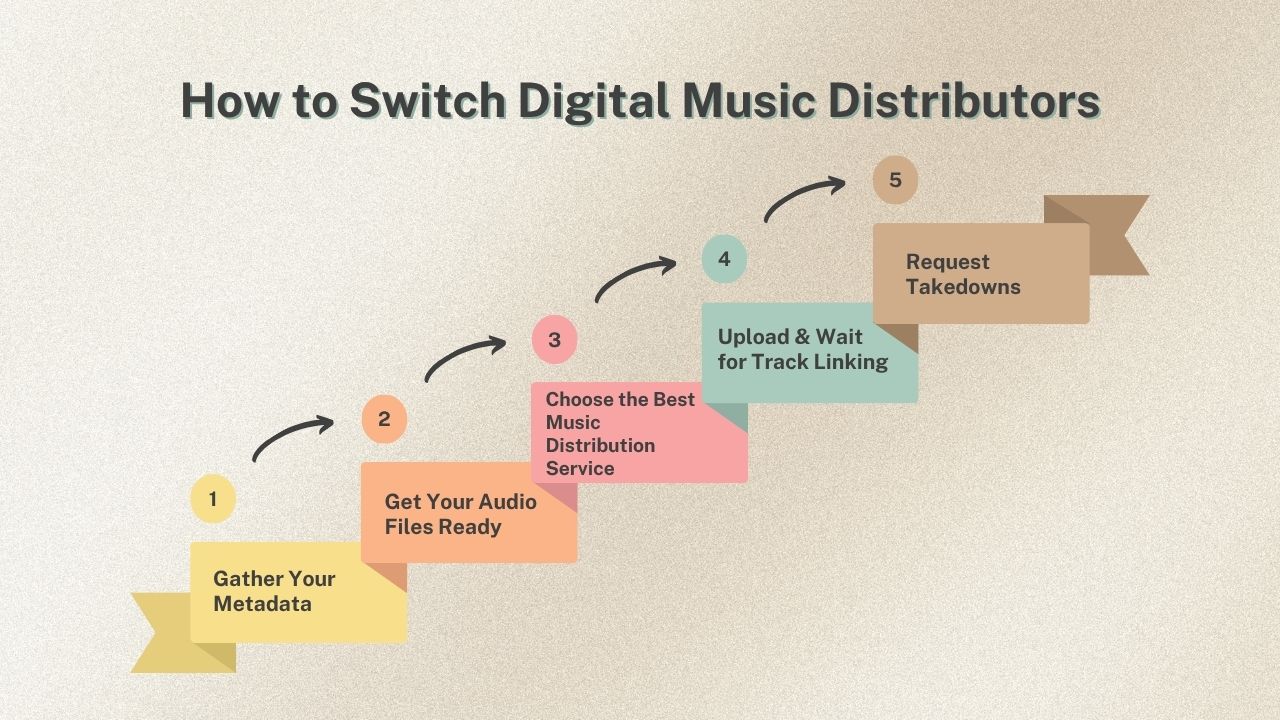 How to Switch Digital Music Distributors

1
Gather Your Metadata

2
Get Your Audio Files Ready

3
Choose the Best Music Distribution Service

4
Upload & Wait for Track Linking

5
Request Takedowns